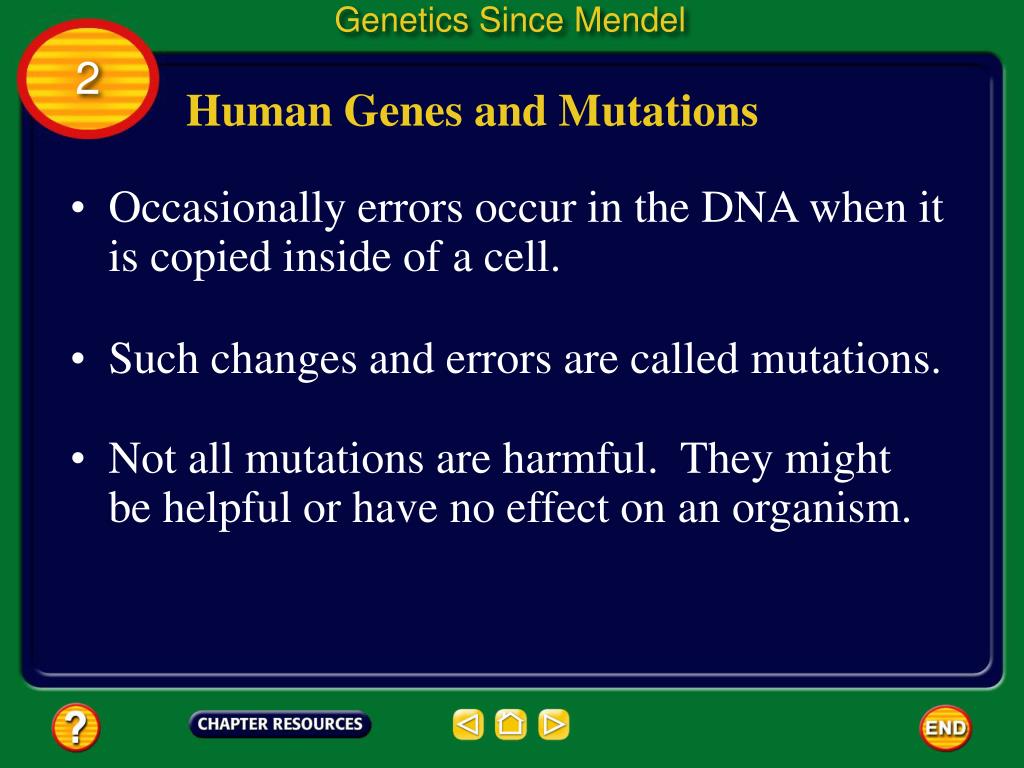 Genetics Since Mendel

2

Human Genes and Mutations

• Occasionally errors occur in the DNA when it is copied inside of a cell.

• Such changes and errors are called mutations.

• Not all mutations are harmful. They might be helpful or have no effect on an organism.

?

CHAPTER RESOURCES

END